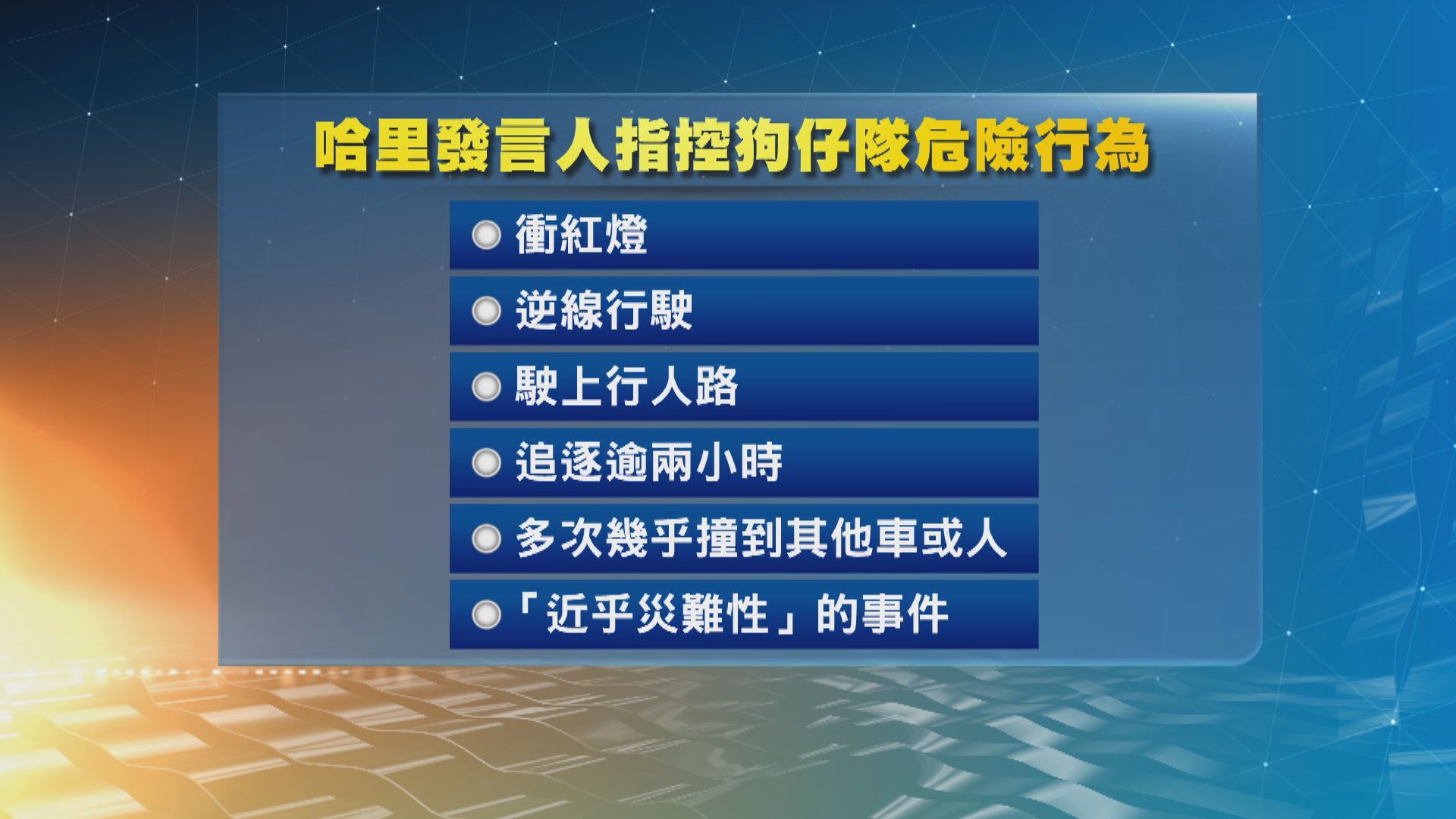 哈里發言人指控狗仔隊危險行為

衝紅燈

逆線行駛

駛上行人路

追逐逾兩小時

多次幾乎撞到其他車或人

「近乎災難性」的事件